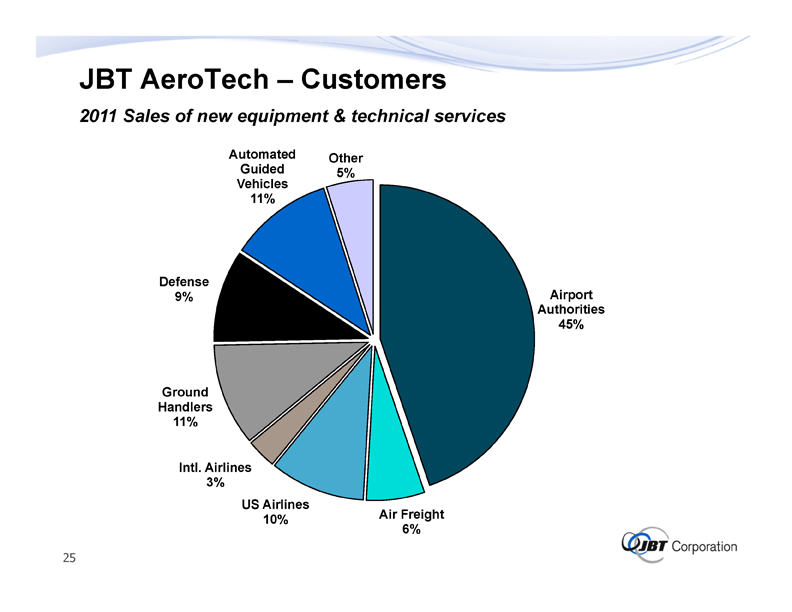 JBT AeroTech – Customers

2011 Sales of new equipment & technical services

Automated Guided Vehicles 11%

Other 5%

Airport Authorities 45%

Defense 9%

Ground Handlers 11%

Intl. Airlines 3%

US Airlines 10%

Air Freight 6%

25

JBT Corporation